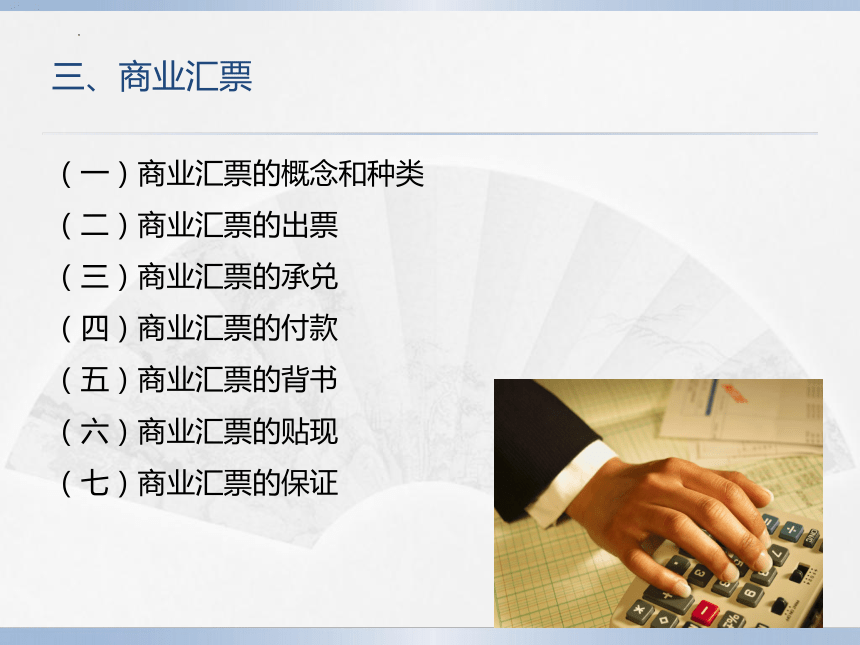 三、商业汇票

（一）商业汇票的概念和种类
（二）商业汇票的出票
（三）商业汇票的承兑
（四）商业汇票的付款
（五）商业汇票的背书
（六）商业汇票的贴现
（七）商业汇票的保证